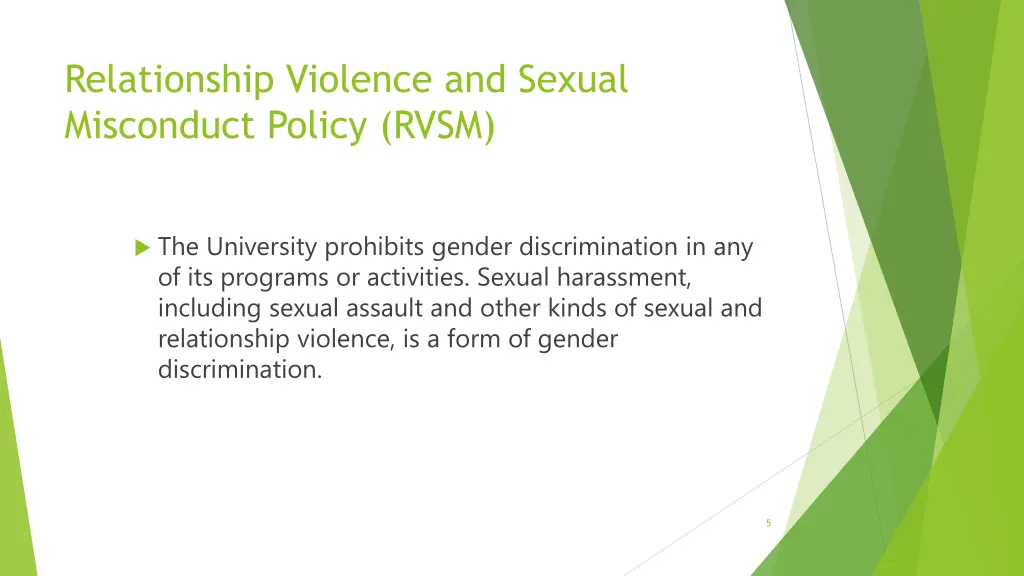 Relationship Violence and Sexual Misconduct Policy (RVSM)

The University prohibits gender discrimination in any of its programs or activities. Sexual harassment, including sexual assault and other kinds of sexual and relationship violence, is a form of gender discrimination.

5